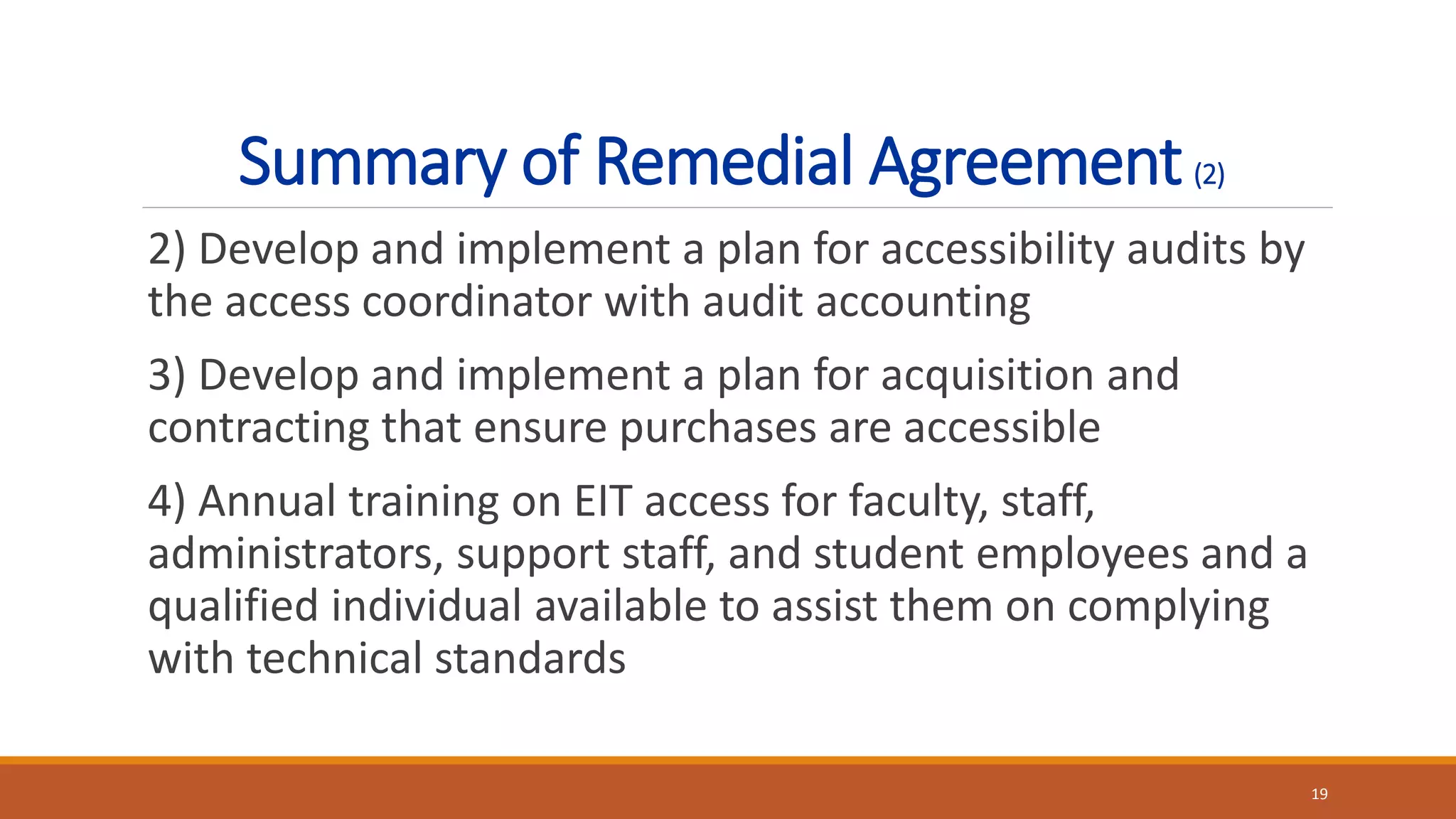 Summary of Remedial Agreement (2)

2) Develop and implement a plan for accessibility audits by the access coordinator with audit accounting

3) Develop and implement a plan for acquisition and contracting that ensure purchases are accessible

4) Annual training on EIT access for faculty, staff, administrators, support staff, and student employees and a qualified individual available to assist them on complying with technical standards

19